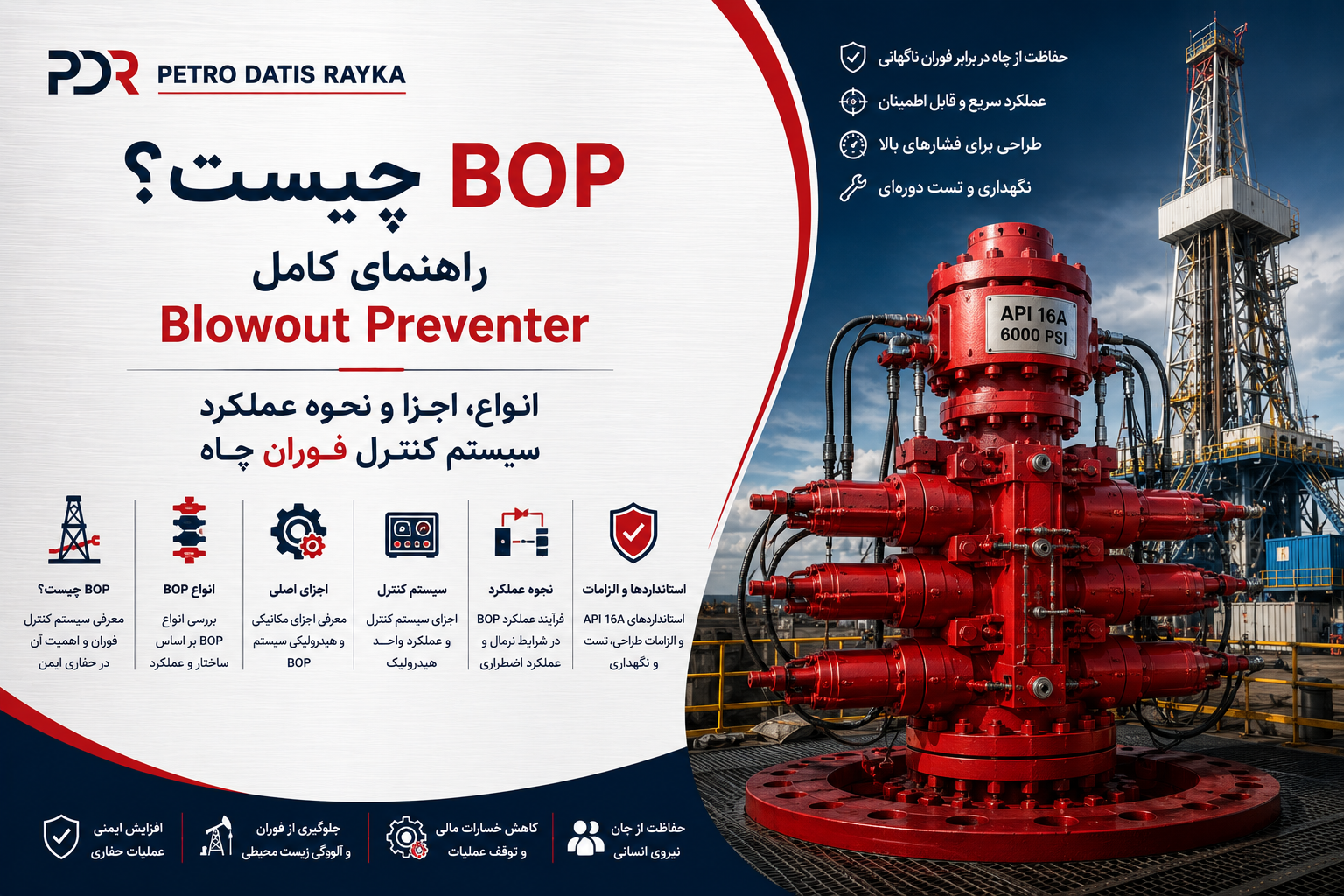 PDR PETRO DATIS RAYKA

BOP چیست؟
راهنمای کامل
Blowout Preventer

انواع، اجزا و نحوه عملکرد
سیستم کنترل فوران چاه

حفاظت از چاه در برابر فوران ناگهانی
عملکرد سریع و قابل اطمینان
طراحی برای فشارهای بالا
نگهداری و تست دوره‌ای

API 16A
6000 PSI

استانداردها و الزامات
استانداردهای API 16A و الزامات طراحی، تست و نگهداری

نحوه عملکرد
فرآیند عملکرد BOP در شرایط نرمال و عملکرد اضطراری

سیستم کنترل
اجزای سیستم کنترل و عملکرد واحد هیدرولیک

اجزای اصلی
معرفی اجزای مکانیکی و هیدرولیکی سیستم BOP

انواع BOP
بررسی انواع BOP بر اساس ساختار و عملکرد

BOP چیست؟
معرفی سیستم کنترل فوران و اهمیت آن در حفاری ایمن

حفاظت از جان نیروی انسانی
کاهش خسارات مالی و توقف عملیات
جلوگیری از فوران و آلودگی زیست محیطی
افزایش ایمنی عملیات حفاری